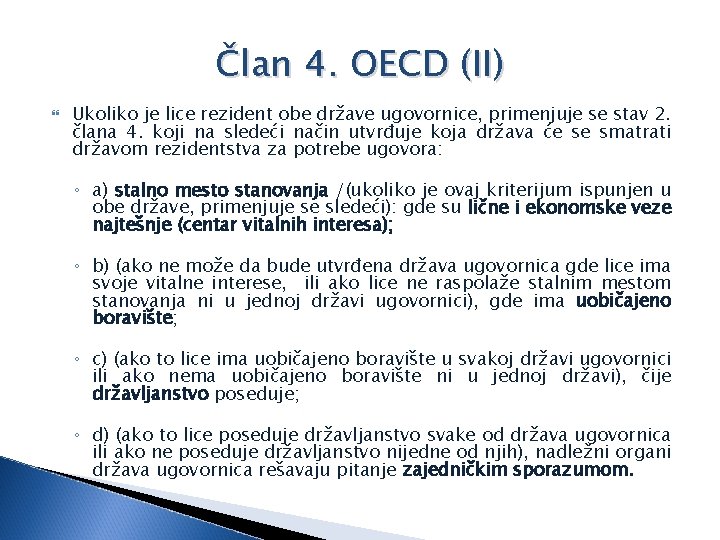 Član 4. OECD (II)

Ukoliko je lice rezident obe države ugovornice, primenjuje se stav 2. člana 4. koji na sledeći način utvrđuje koja država će se smatrati državom rezidentstva za potrebe ugovora:

a) stalno mesto stanovanja /(ukoliko je ovaj kriterijum ispunjen u obe države, primenjuje se sledeći): gde su lične i ekonomske veze najtešnje (centar vitalnih interesa);

b) (ako ne može da bude utvrđena država ugovornica gde lice ima svoje vitalne interese, ili ako lice ne raspolaže stalnim mestom stanovanja ni u jednoj državi ugovornici), gde ima uobičajeno boravište;

c) (ako to lice ima uobičajeno boravište u svakoj državi ugovornici ili ako nema uobičajeno boravište ni u jednoj državi), čije državljanstvo poseduje;

d) (ako to lice poseduje državljanstvo svake od država ugovornica ili ako ne poseduje državljanstvo nijedne od njih), nadležni organi država ugovornica rešavaju pitanje zajedničkim sporazumom.